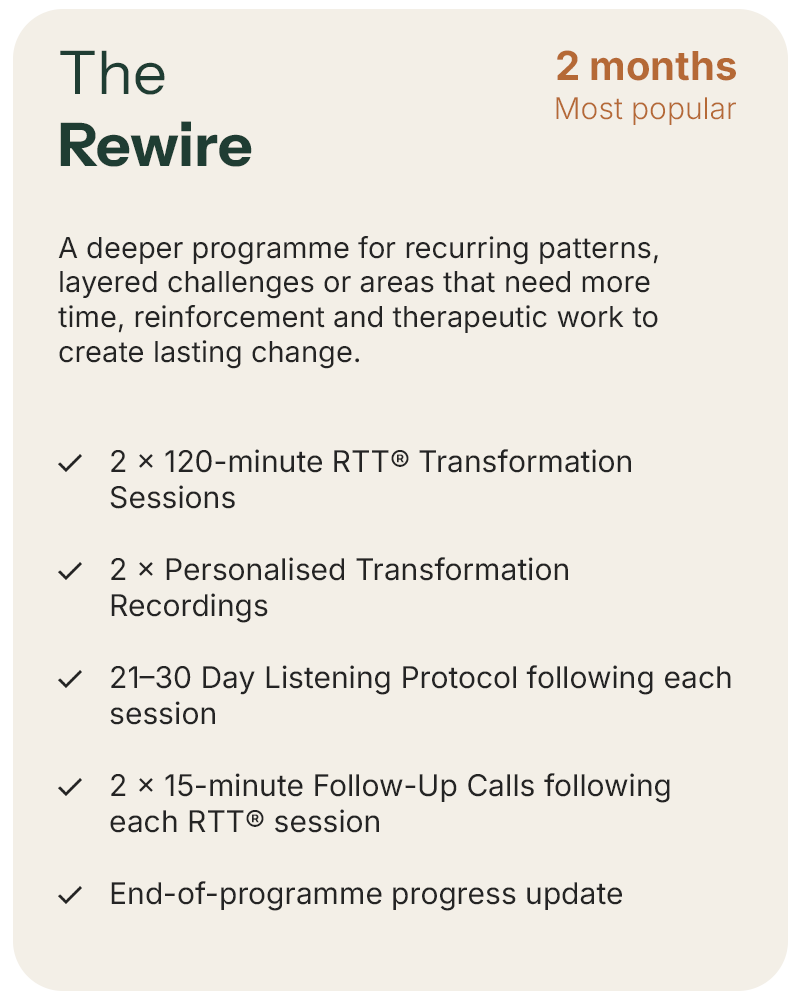 The
Rewire

2 months
Most popular

A deeper programme for recurring patterns, layered challenges or areas that need more time, reinforcement and therapeutic work to create lasting change.

✓ 2 × 120-minute RTT® Transformation Sessions

✓ 2 × Personalised Transformation Recordings

✓ 21–30 Day Listening Protocol following each session

✓ 2 × 15-minute Follow-Up Calls following each RTT® session

✓ End-of-programme progress update